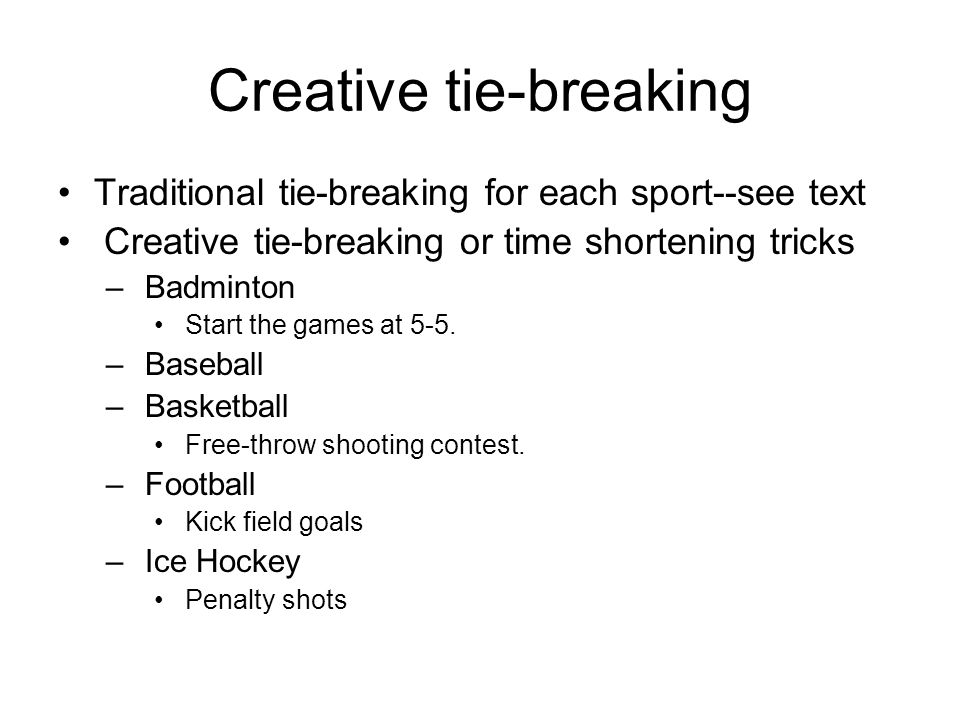 Creative tie-breaking

• Traditional tie-breaking for each sport--see text
• Creative tie-breaking or time shortening tricks
– Badminton
• Start the games at 5-5.
– Baseball
– Basketball
• Free-throw shooting contest.
– Football
• Kick field goals
– Ice Hockey
• Penalty shots